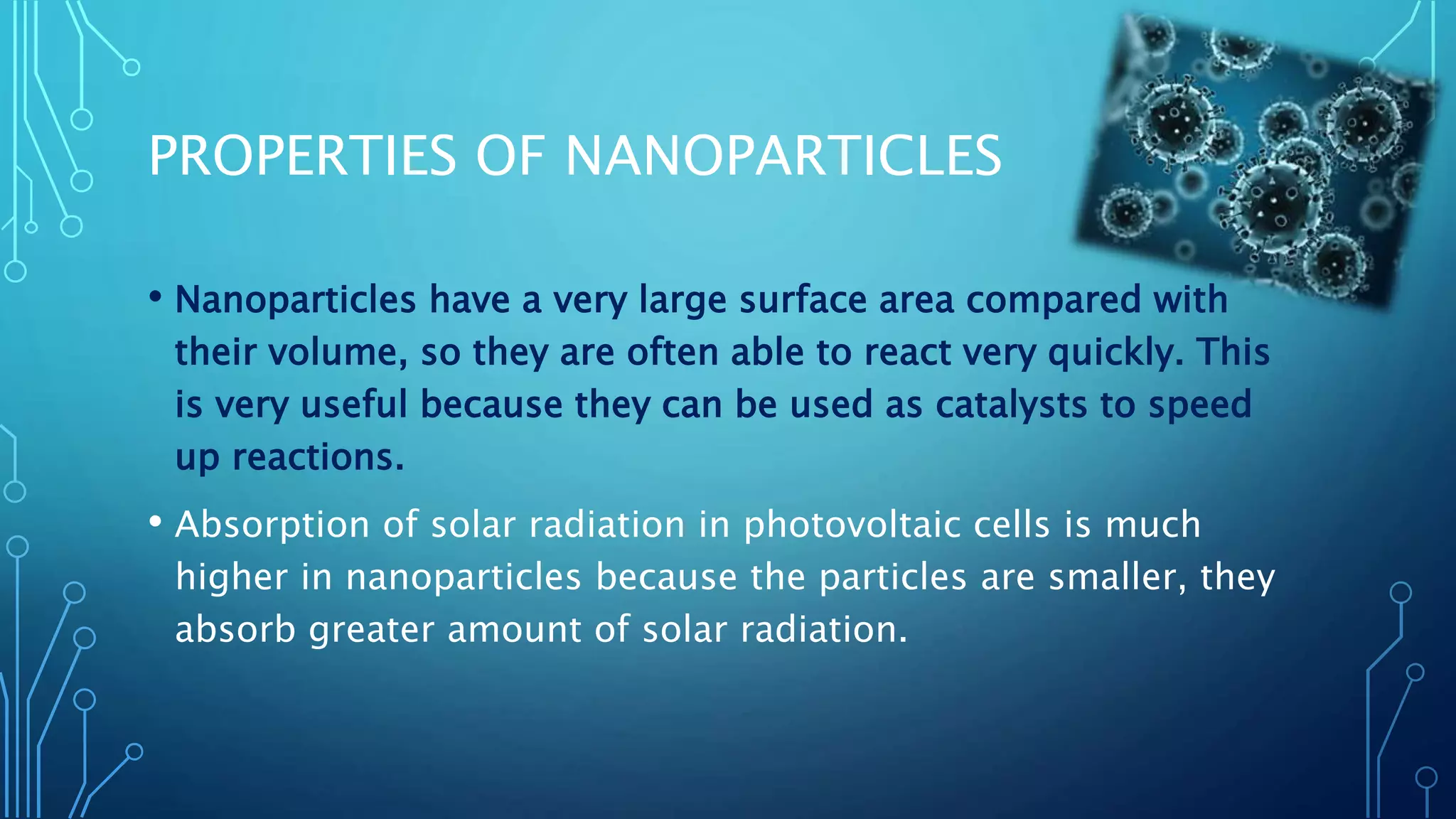 PROPERTIES OF NANOPARTICLES

• Nanoparticles have a very large surface area compared with their volume, so they are often able to react very quickly. This is very useful because they can be used as catalysts to speed up reactions.

• Absorption of solar radiation in photovoltaic cells is much higher in nanoparticles because the particles are smaller, they absorb greater amount of solar radiation.